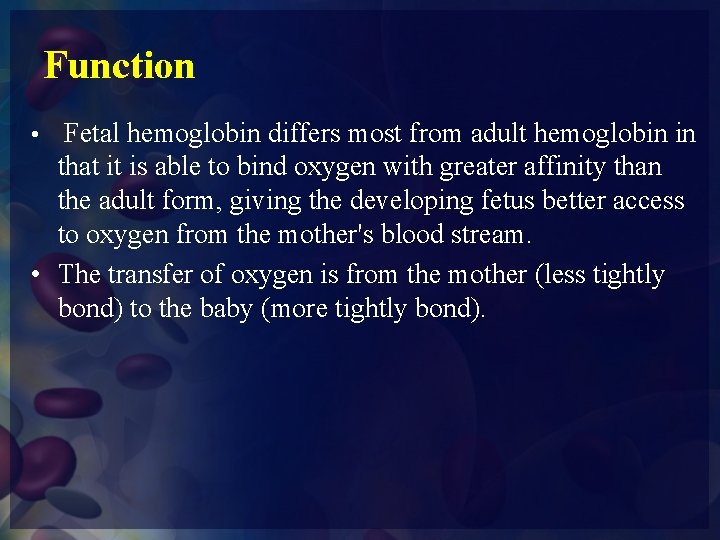 Function

• Fetal hemoglobin differs most from adult hemoglobin in that it is able to bind oxygen with greater affinity than the adult form, giving the developing fetus better access to oxygen from the mother's blood stream.

• The transfer of oxygen is from the mother (less tightly bond) to the baby (more tightly bond).